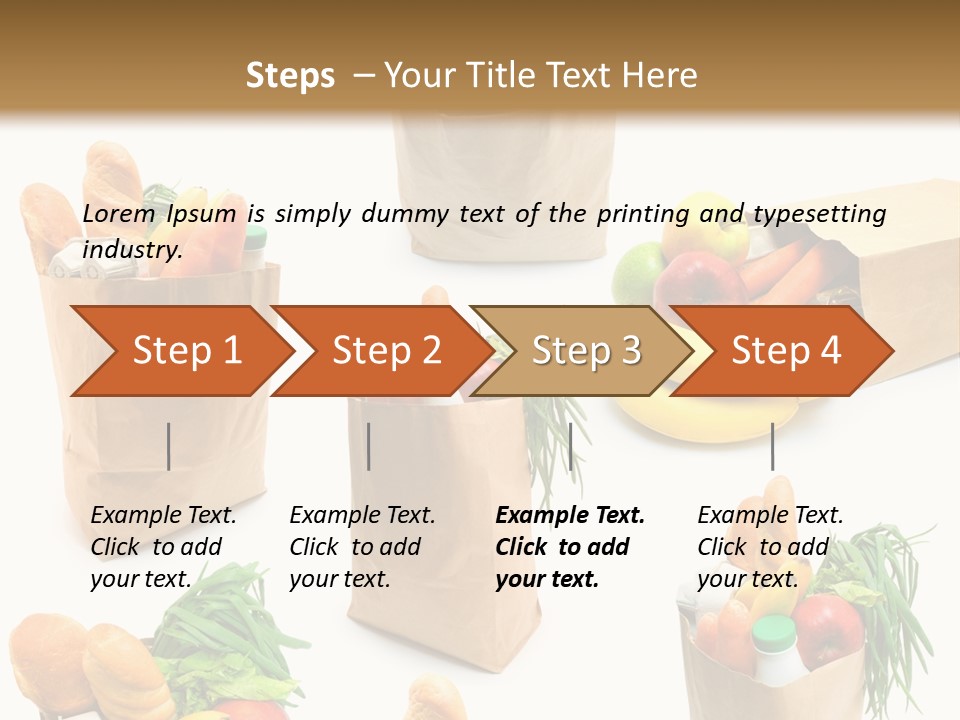 Steps – Your Title Text Here

Lorem Ipsum is simply dummy text of the printing and typesetting industry.

Step 1

Step 2

Step 3

Step 4

Example Text. Click to add your text.

Example Text. Click to add your text.

Example Text. Click to add your text.

Example Text. Click to add your text.